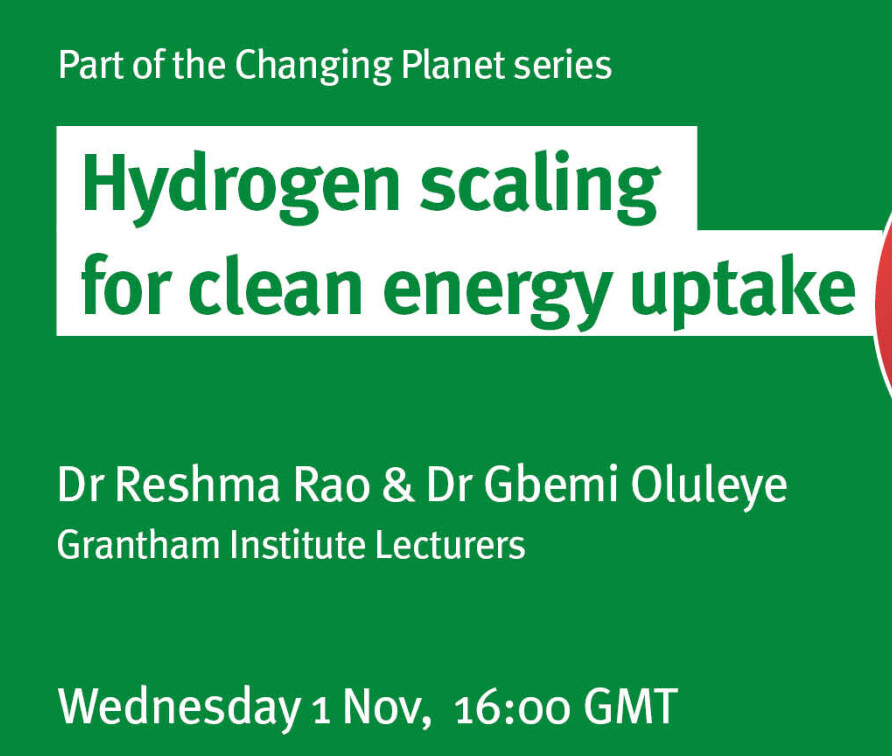 Part of the Changing Planet series

Hydrogen scaling for clean energy uptake

Dr Reshma Rao & Dr Gbemi Oluleye
Grantham Institute Lecturers

Wednesday 1 Nov, 16:00 GMT